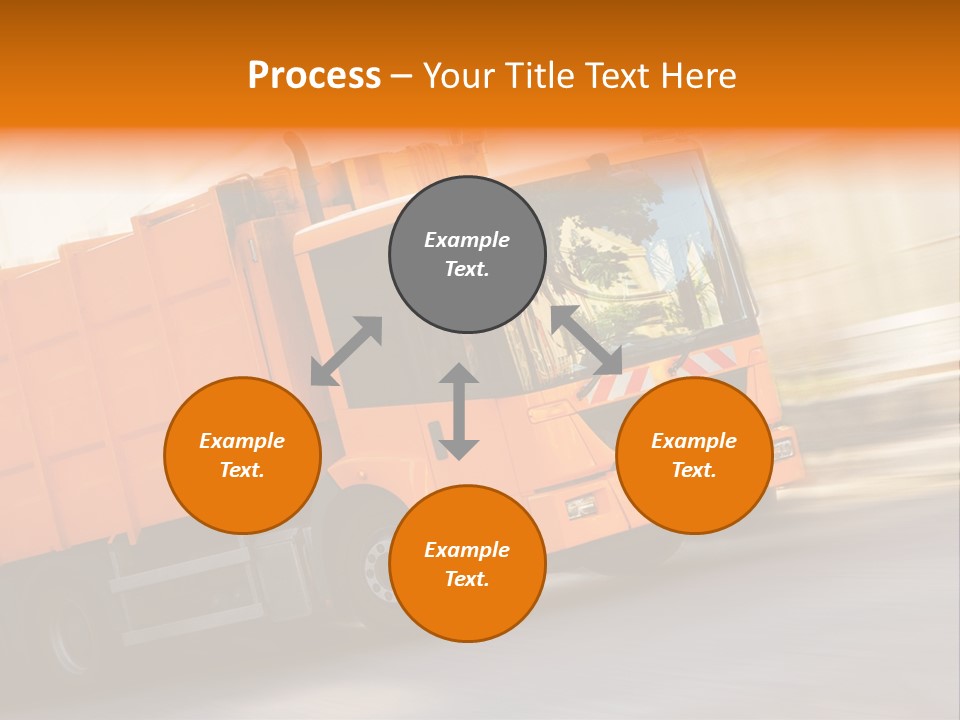 Process – Your Title Text Here

Example Text.

Example Text.

Example Text.

Example Text.